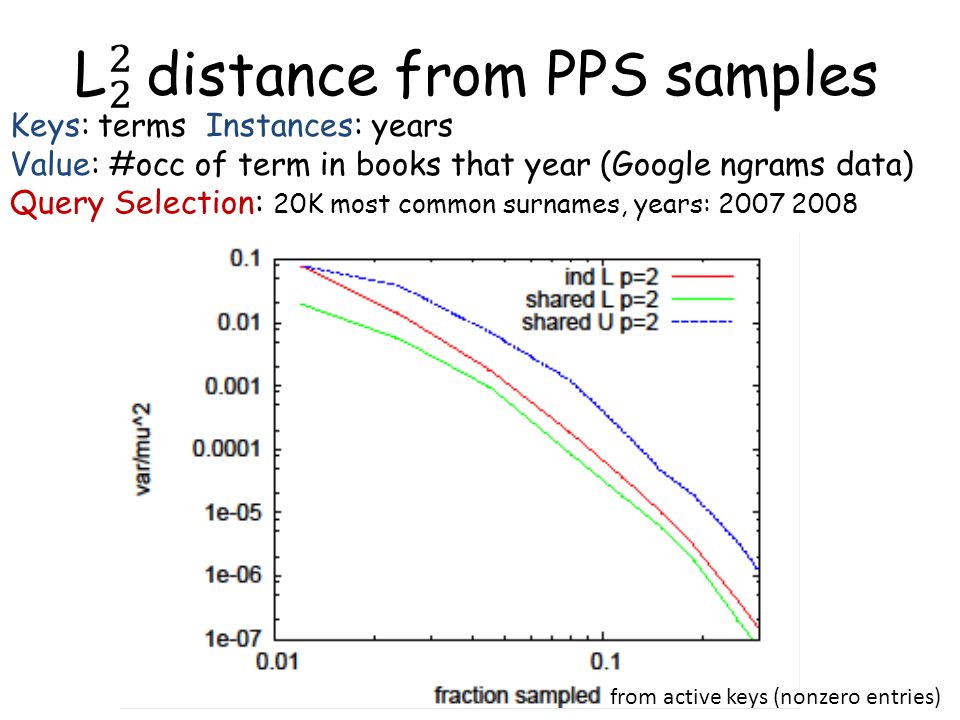 $L_2^2$ distance from PPS samples

Keys: terms Instances: years
Value: #occ of term in books that year (Google ngrams data)
Query Selection: 20K most common surnames, years: 2007 2008

ind L p=2
shared L p=2
shared U p=2

var/mu^2

0.1
0.01
0.001
0.0001
1e-05
1e-06
1e-07

0.01
0.1

fraction sampled from active keys (nonzero entries)